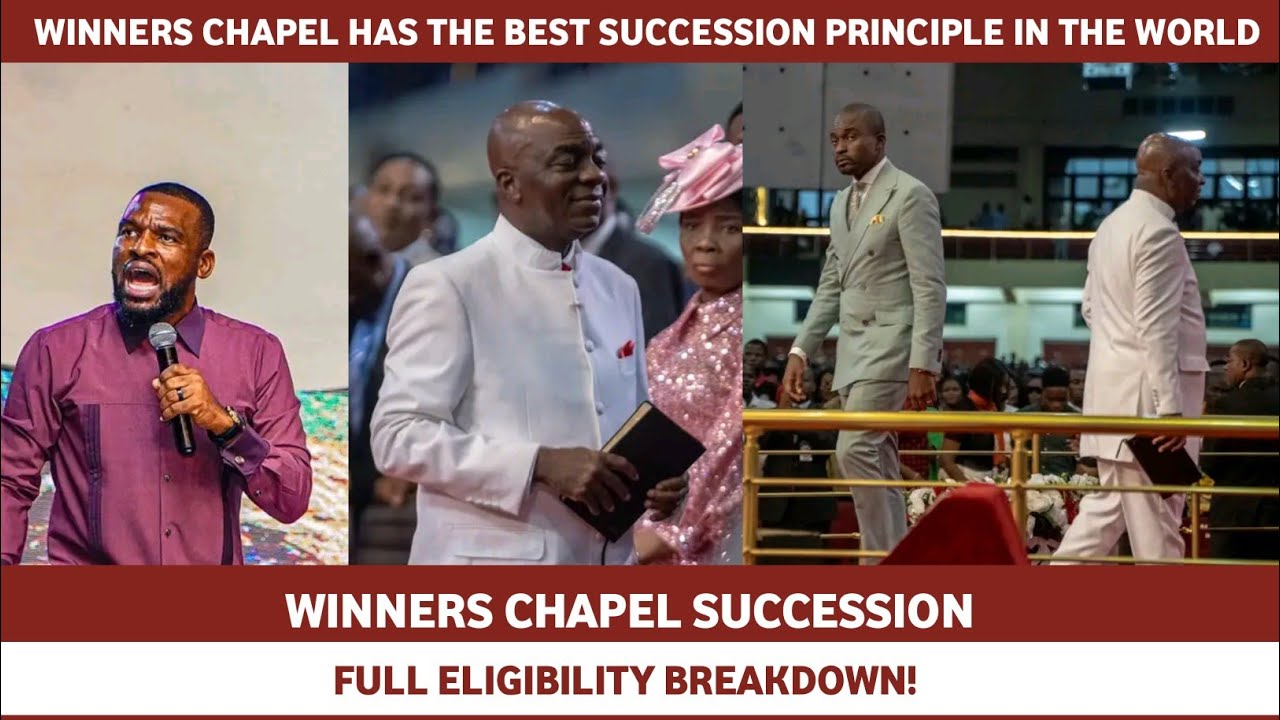 WINNERS CHAPEL HAS THE BEST SUCCESSION PRINCIPLE IN THE WORLD

WINNERS CHAPEL SUCCESSION

FULL ELIGIBILITY BREAKDOWN!